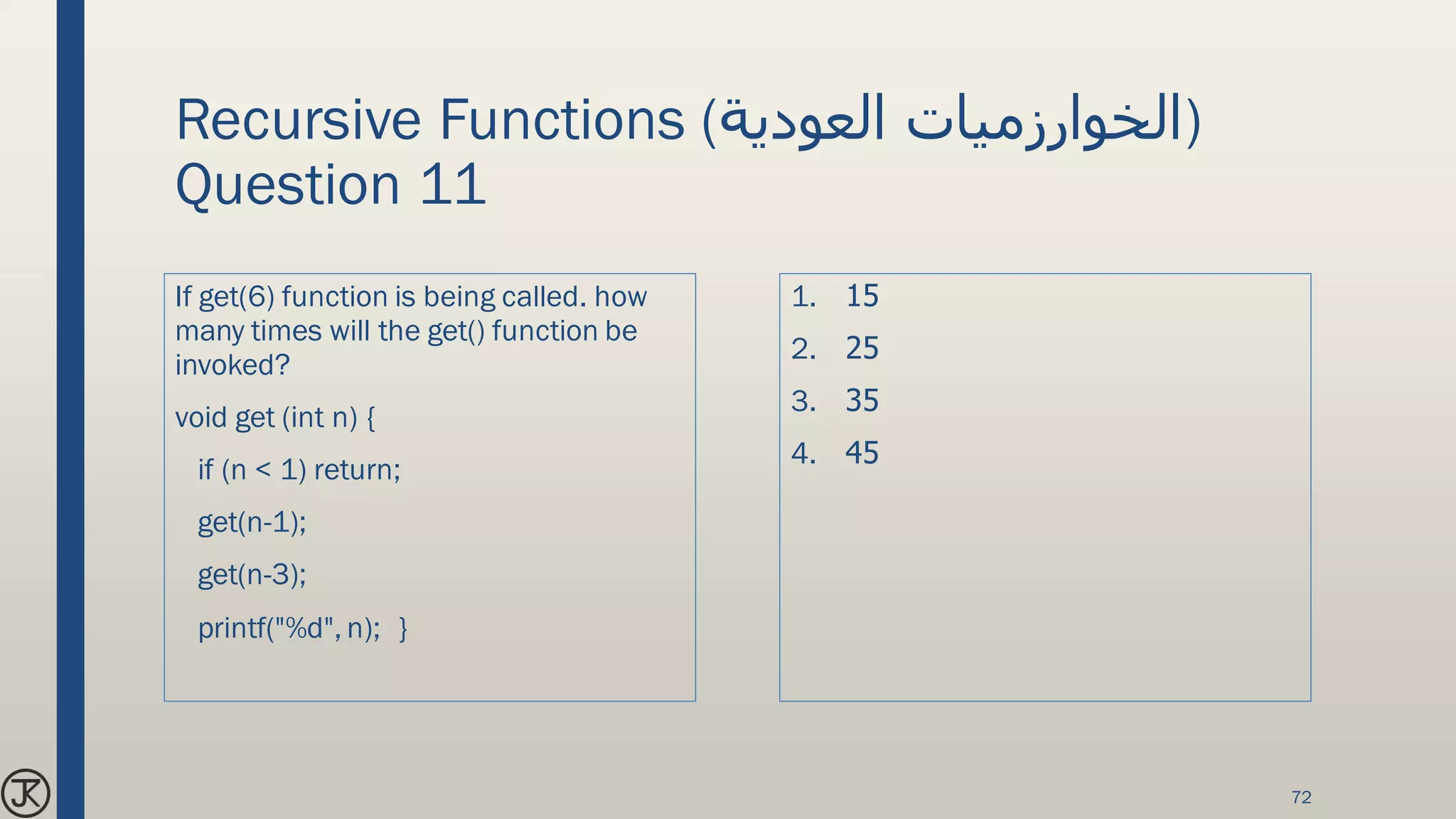 Recursive Functions (الخوارزميات العودية)
Question 11

If get(6) function is being called. how many times will the get() function be invoked?

void get (int n) {

if (n < 1) return;

get(n-1);

get(n-3);

printf("%d", n); }

1. 15
2. 25
3. 35
4. 45

JK

72